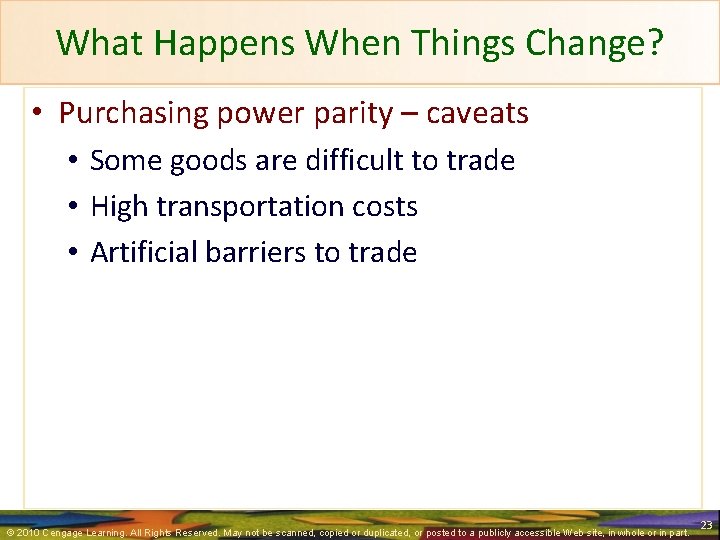 What Happens When Things Change?

• Purchasing power parity – caveats
  • Some goods are difficult to trade
  • High transportation costs
  • Artificial barriers to trade

© 2010 Cengage Learning. All Rights Reserved. May not be scanned, copied or duplicated, or posted to a publicly accessible Web site, in whole or in part.

23